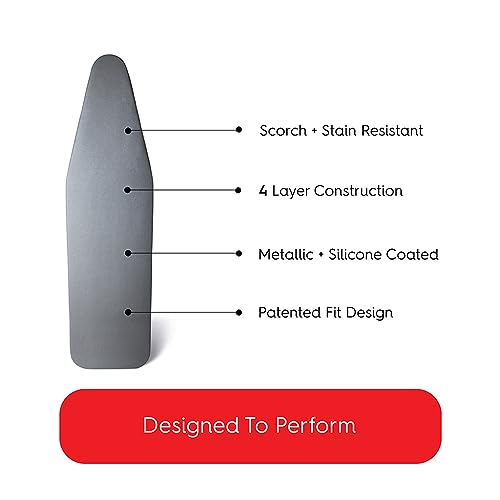 Scorch + Stain Resistant

4 Layer Construction

Metallic + Silicone Coated

Patented Fit Design

Designed To Perform